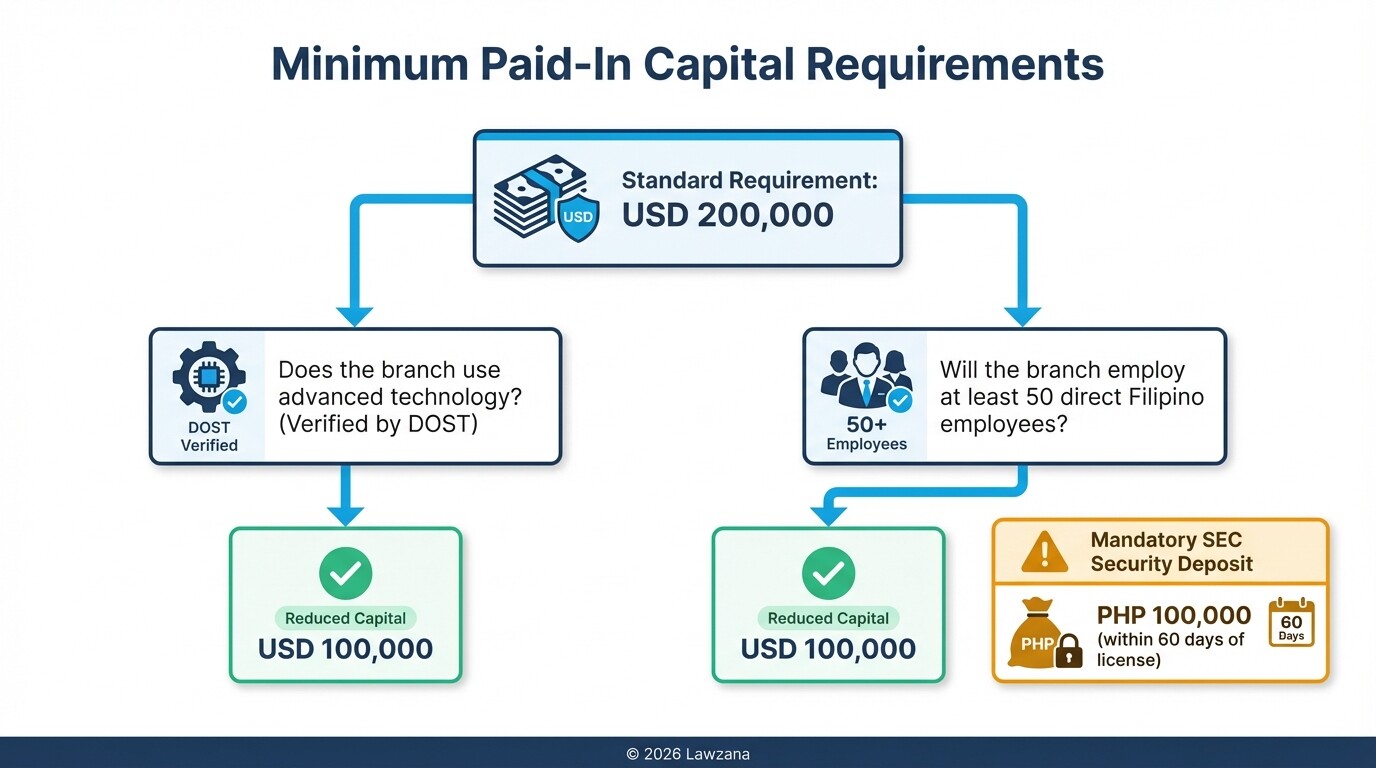 Minimum Paid-In Capital Requirements

USD

Standard Requirement:
USD 200,000

DOST Verified

Does the branch use advanced technology? (Verified by DOST)

50+ Employees

Will the branch employ at least 50 direct Filipino employees?

Reduced Capital
USD 100,000

Reduced Capital
USD 100,000

Mandatory SEC Security Deposit

PHP

PHP 100,000
(within 60 days of license)

60 Days

© 2026 Lawzana